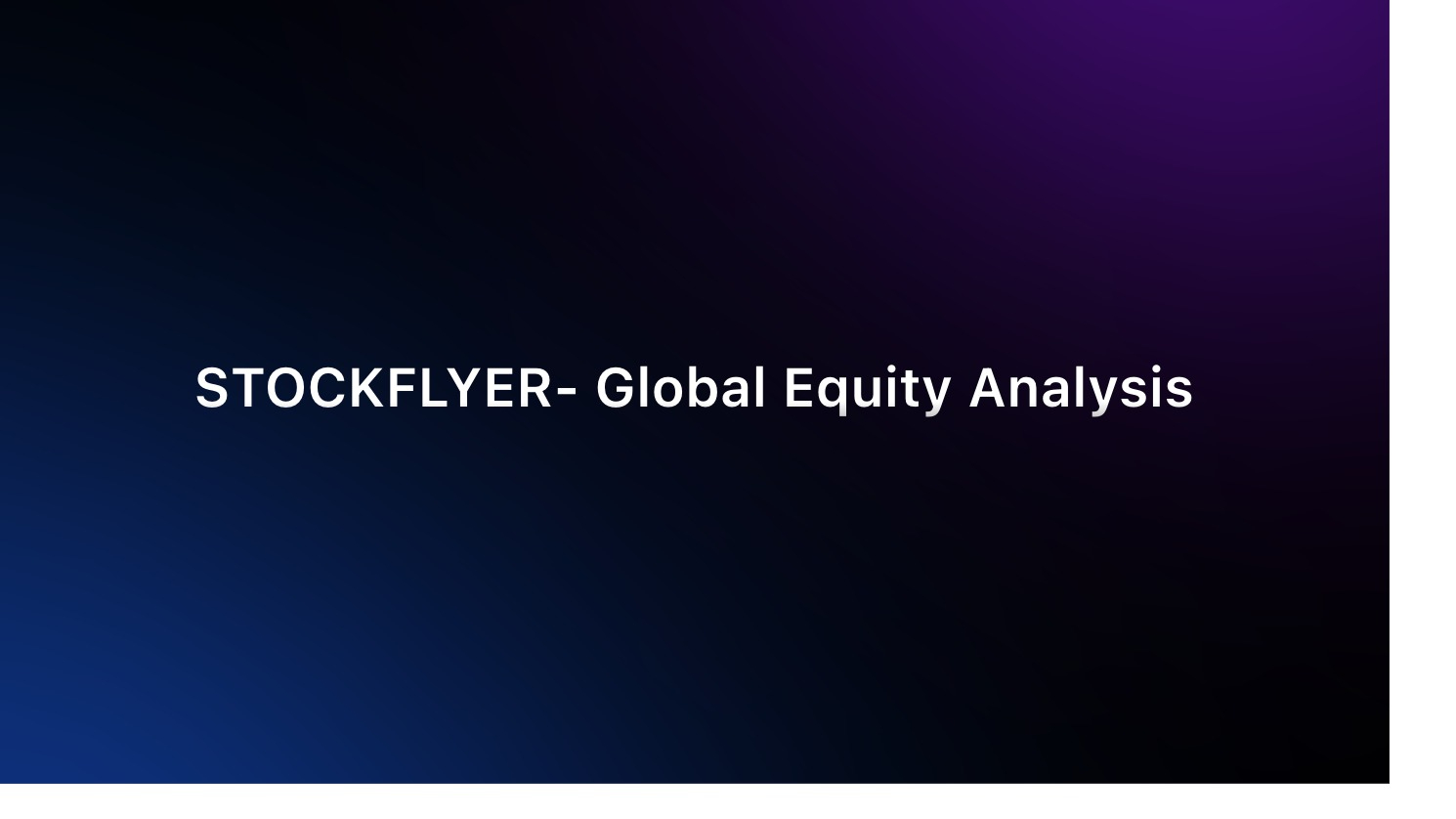 STOCKFLYER- Global Equity Analysis